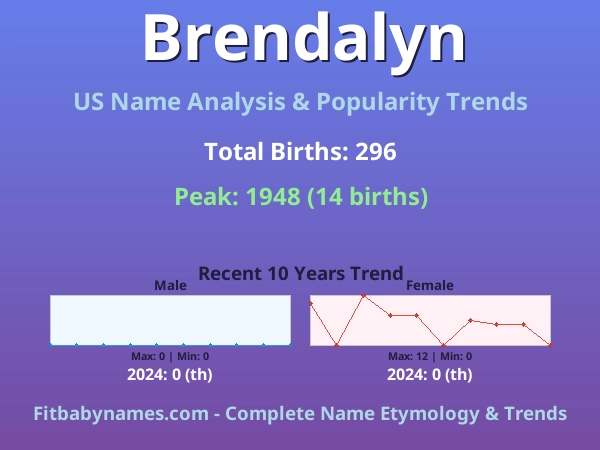 Brendalyn

US Name Analysis & Popularity Trends

Total Births: 296

Peak: 1948 (14 births)

Recent 10 Years Trend

Male

Max: 0 | Min: 0

2024: 0 (th)

Female

Max: 12 | Min: 0

2024: 0 (th)

Fitbabynames.com - Complete Name Etymology & Trends